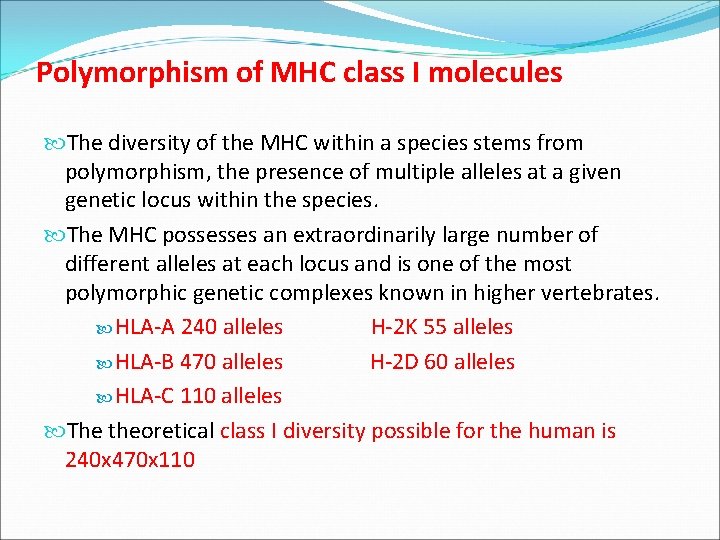 Polymorphism of MHC class I molecules

The diversity of the MHC within a species stems from polymorphism, the presence of multiple alleles at a given genetic locus within the species.

The MHC possesses an extraordinarily large number of different alleles at each locus and is one of the most polymorphic genetic complexes known in higher vertebrates.

HLA-A 240 alleles H-2K 55 alleles

HLA-B 470 alleles H-2D 60 alleles

HLA-C 110 alleles

The theoretical class I diversity possible for the human is 240x470x110